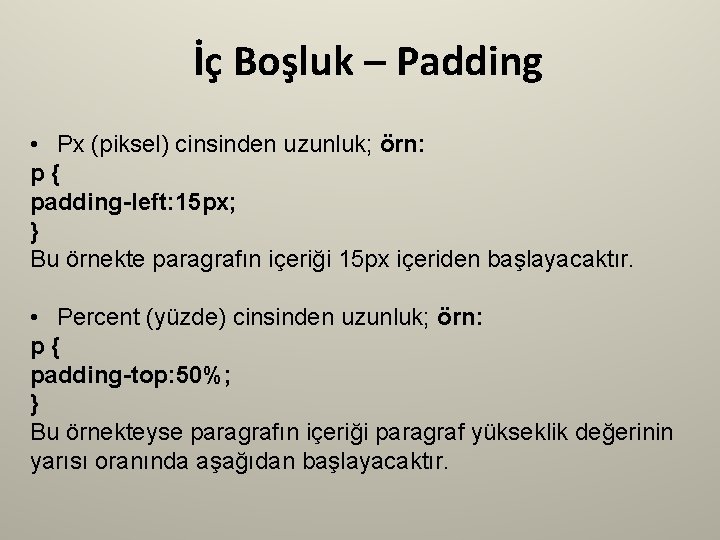 İç Boşluk – Padding

• Px (piksel) cinsinden uzunluk; örn:
p {
padding-left:15px;
}
Bu örnekte paragrafın içeriği 15px içeriden başlayacaktır.

• Percent (yüzde) cinsinden uzunluk; örn:
p {
padding-top:50%;
}
Bu örnekteyse paragrafın içeriği paragraf yükseklik değerinin yarısı oranında aşağıdan başlayacaktır.